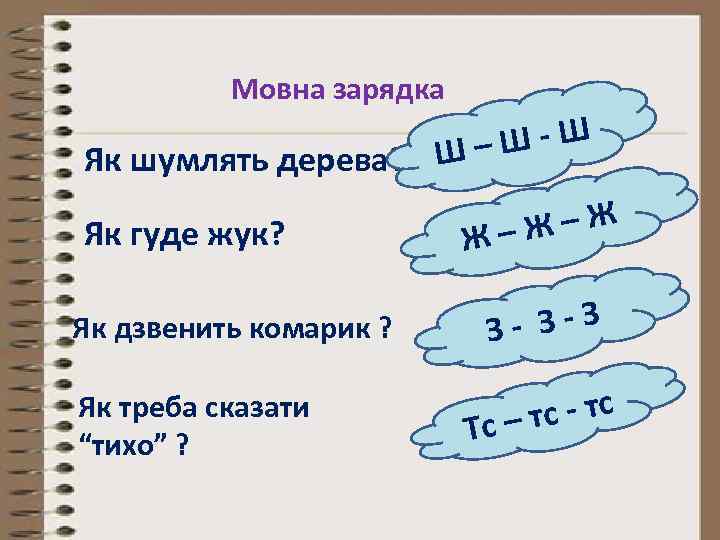 Мовна зарядка

Як шумлять дерева

Ш – Ш - Ш

Як гуде жук?

Ж – Ж – Ж

Як дзвенить комарик ?

З - З - З

Як треба сказати “тихо” ?

Тс – тс - тс